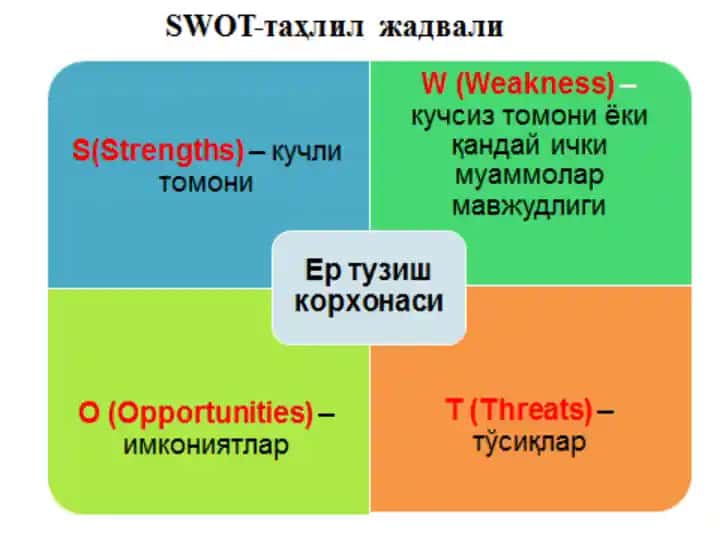 SWOT-таҳлил жадвали

S(Strengths) – кучли томони

W (Weakness) – кучсиз томони ёки қандай ички муаммолар мавжудлиги

Ер тузиш корхонаси

O (Opportunities) – имкониятлар

T (Threats) – тўсиқлар